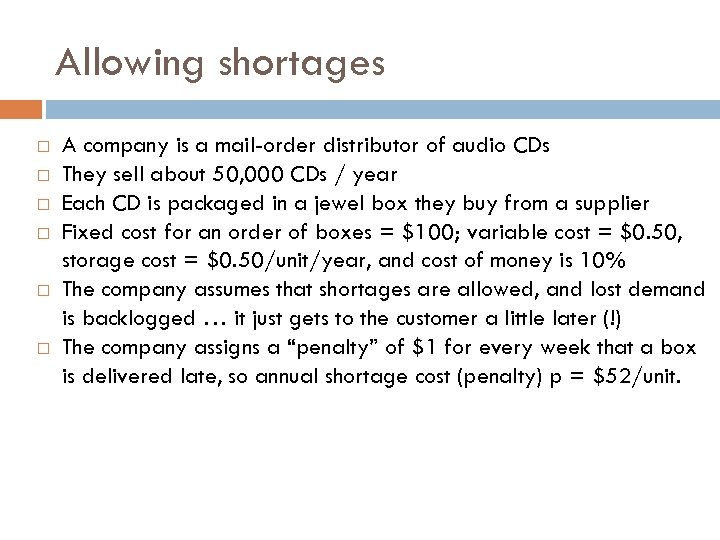 Allowing shortages

□ A company is a mail-order distributor of audio CDs
□ They sell about 50,000 CDs / year
□ Each CD is packaged in a jewel box they buy from a supplier
□ Fixed cost for an order of boxes = \$100; variable cost = \$0.50, storage cost = \$0.50/unit/year, and cost of money is 10%
□ The company assumes that shortages are allowed, and lost demand is backlogged … it just gets to the customer a little later (!)
□ The company assigns a "penalty" of \$1 for every week that a box is delivered late, so annual shortage cost (penalty) p = \$52/unit.